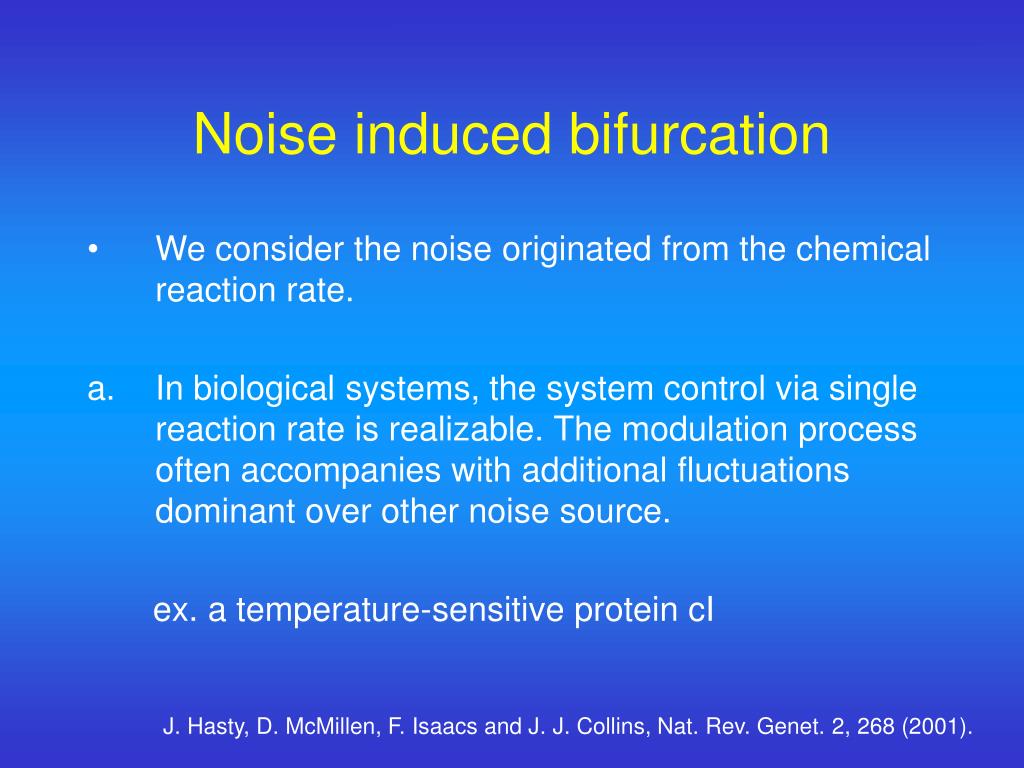 Noise induced bifurcation

• We consider the noise originated from the chemical reaction rate.

a. In biological systems, the system control via single reaction rate is realizable. The modulation process often accompanies with additional fluctuations dominant over other noise source.

ex. a temperature-sensitive protein cI

J. Hasty, D. McMillen, F. Isaacs and J. J. Collins, Nat. Rev. Genet. 2, 268 (2001).